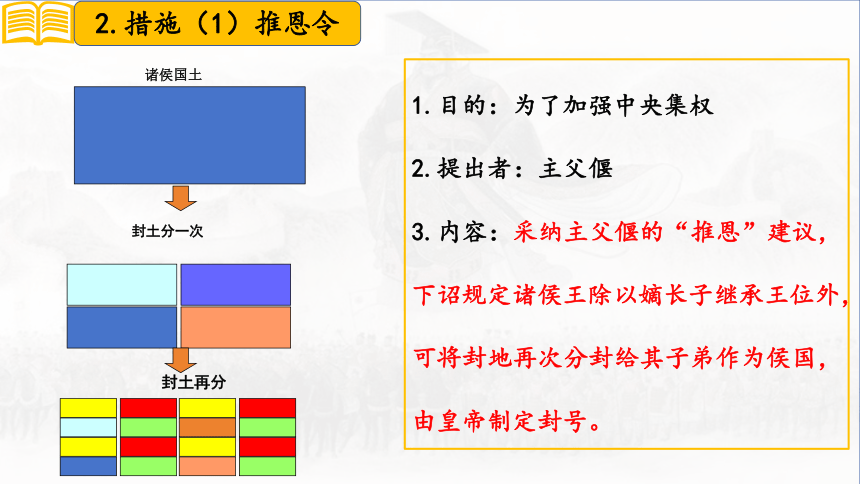 2. 措施（1）推恩令

诸侯国土

封土分一次

封土再分

1. 目的：为了加强中央集权

2. 提出者：主父偃

3. 内容：采纳主父偃的“推恩”建议，下诏规定诸侯王除以嫡长子继承王位外，可将封地再次分封给其子弟作为侯国，由皇帝制定封号。